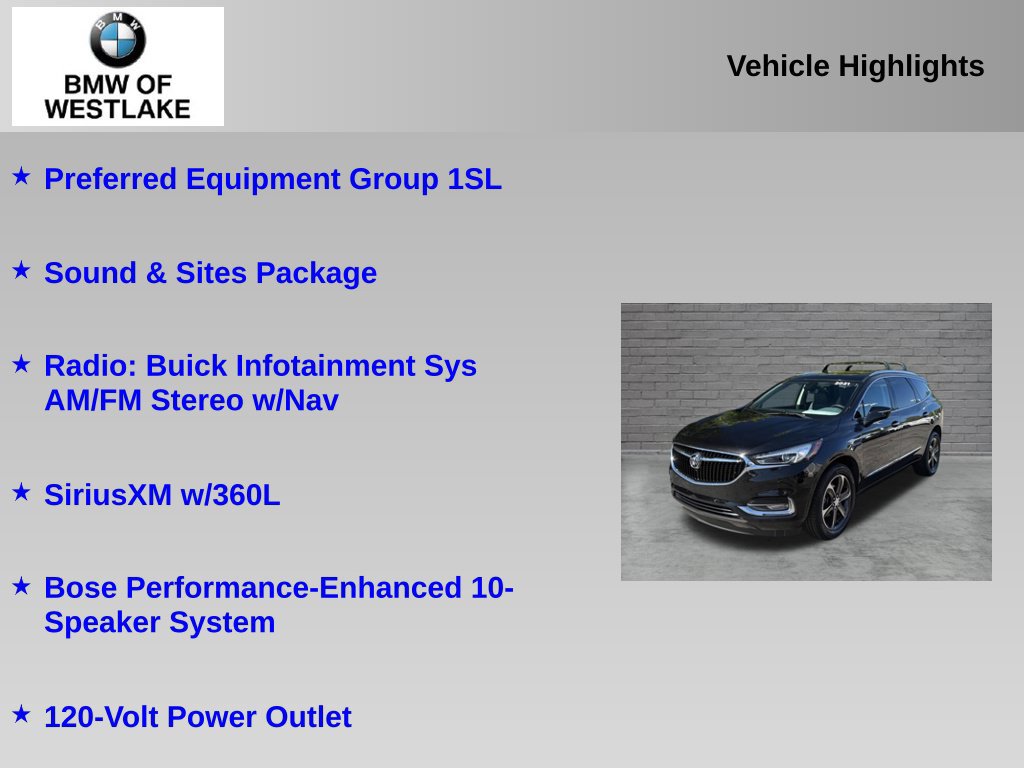 BMW OF
WESTLAKE

Vehicle Highlights

★ Preferred Equipment Group 1SL

★ Sound & Sites Package

★ Radio: Buick Infotainment Sys AM/FM Stereo w/Nav

★ SiriusXM w/360L

★ Bose Performance-Enhanced 10-Speaker System

★ 120-Volt Power Outlet